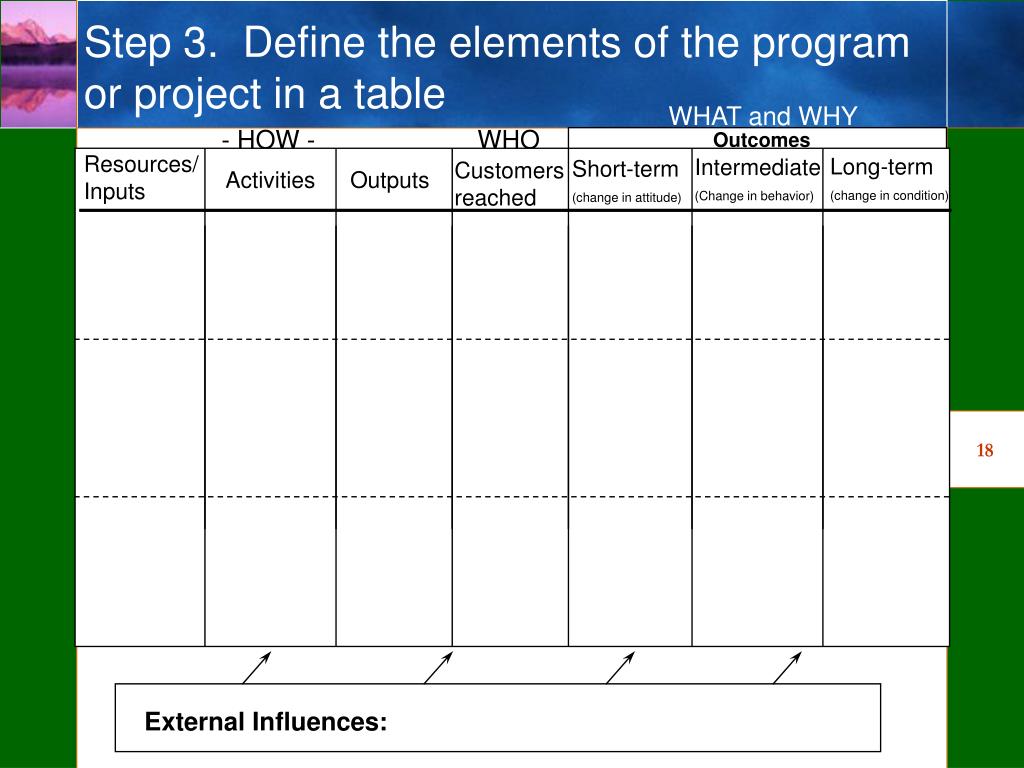 Step 3. Define the elements of the program or project in a table

WHAT and WHY

- HOW - WHO Outcomes

| Resources/ Inputs | Activities | Outputs | Customers reached | Short-term (change in attitude) | Intermediate (Change in behavior) | Long-term (change in condition) |
|---|---|---|---|---|---|---|
| | | | | | | |
| | | | | | | |
| | | | | | | |

18

External Influences: